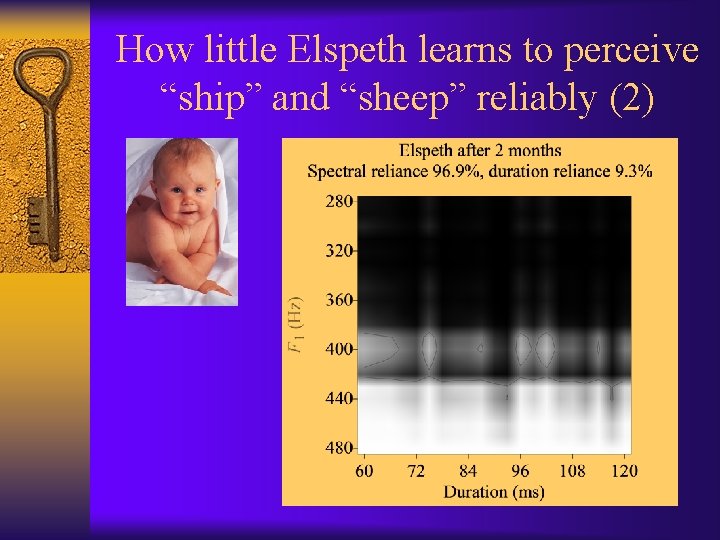 How little Elspeth learns to perceive “ship” and “sheep” reliably (2)

Elspeth after 2 months
Spectral reliance 96.9%, duration reliance 9.3%

280
320
360
400
440
480

$F_1$ (Hz)

60 72 84 96 108 120
Duration (ms)